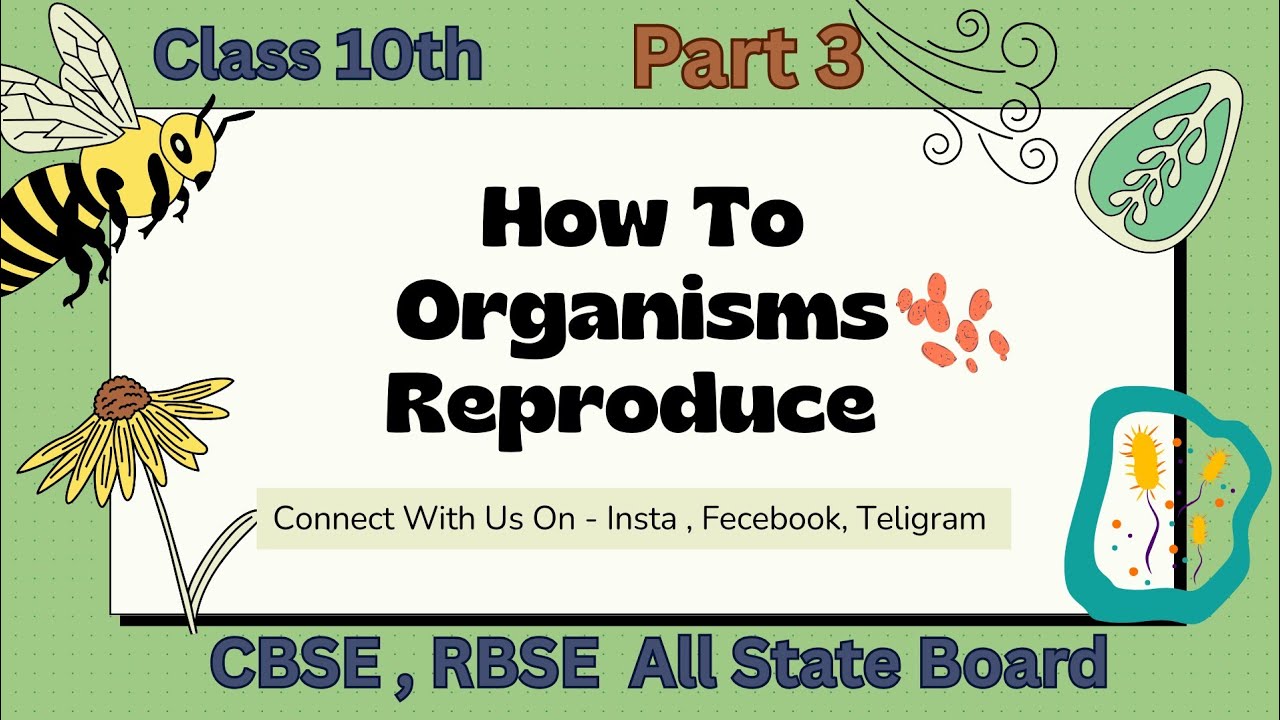 Class 10th

Part 3

How To Organisms Reproduce

Connect With Us On - Insta , Fecebook, Teligram

CBSE , RBSE All State Board